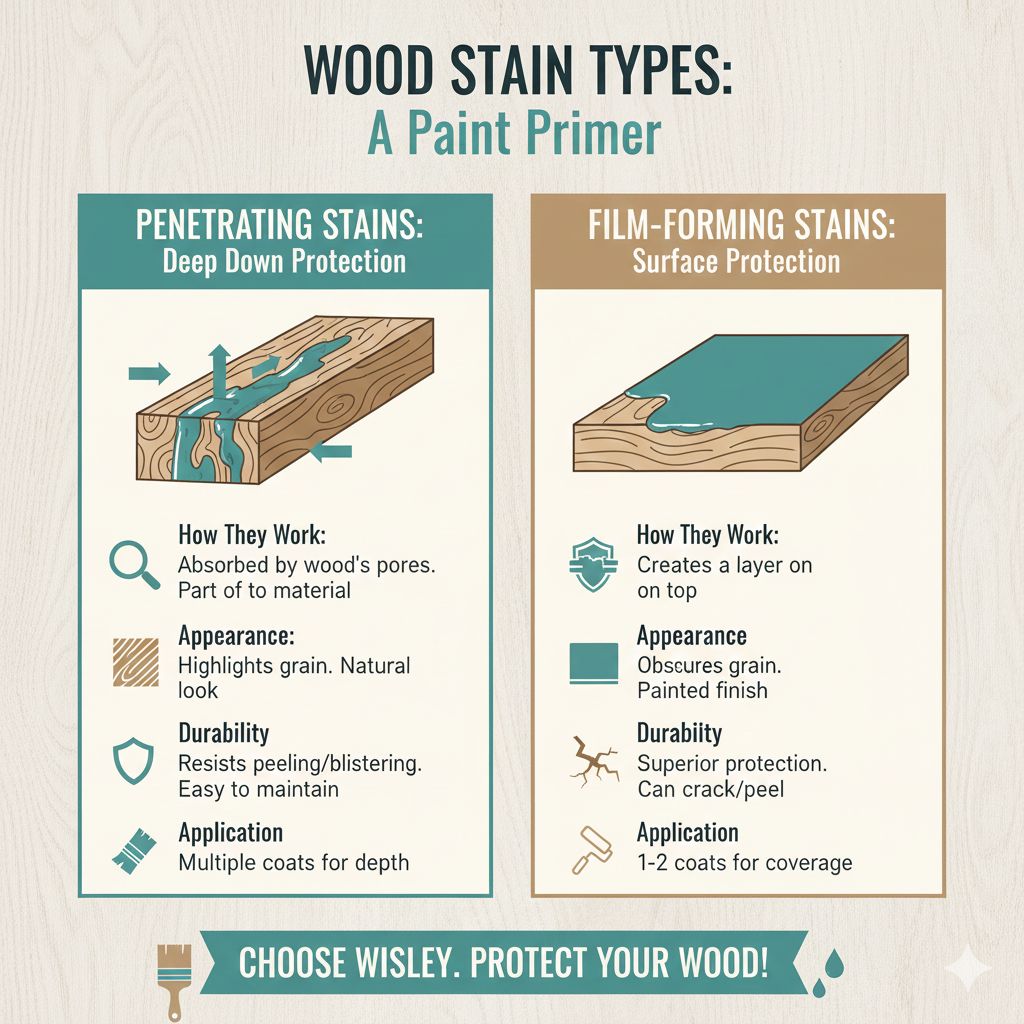 WOOD STAIN TYPES:
A Paint Primer

PENETRATING STAINS:
Deep Down Protection

How They Work:
Absorbed by wood's pores. Part of to material

Appearance:
Highlights grain. Natural look

Durability
Resists peeling/blistering. Easy to maintain

Application
Multiple coats for depth

FILM-FORMING STAINS:
Surface Protection

How They Work:
Creates a layer on on top

Appearance
Obscures grain. Painted finish

Durabiity
Superior protection. Can crack/peel

Application
1-2 coats for coverage

CHOOSE WISLEY. PROTECT YOUR WOOD!